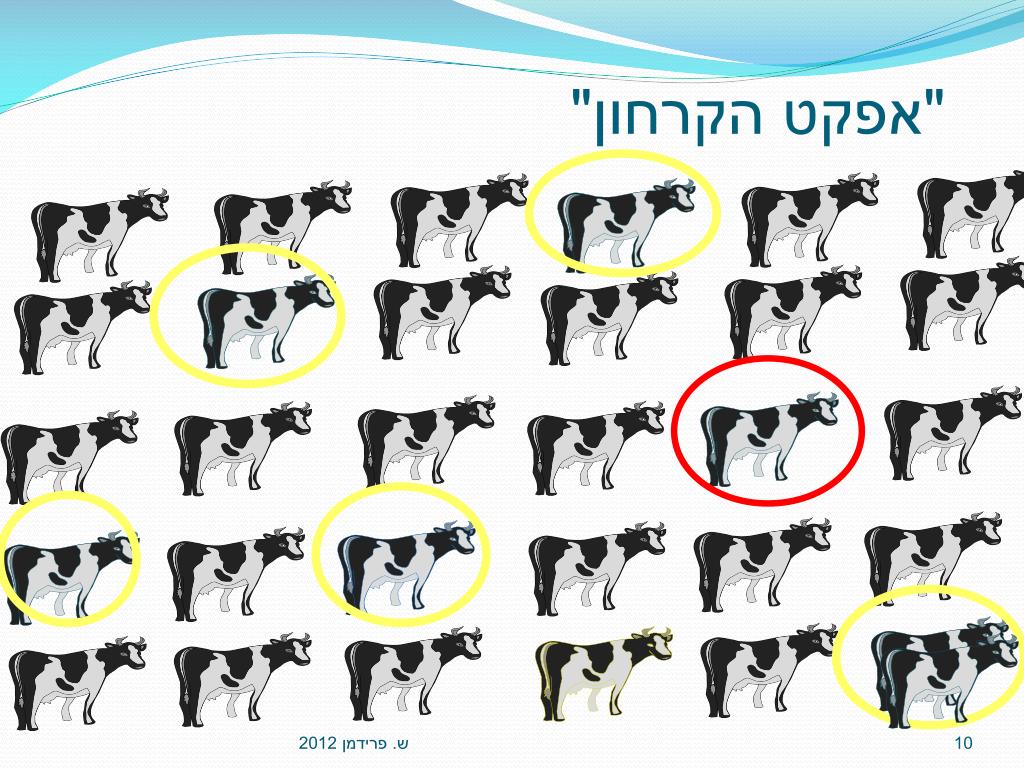 "אפקט הקרחון"

ש. פרידמן 2012

10